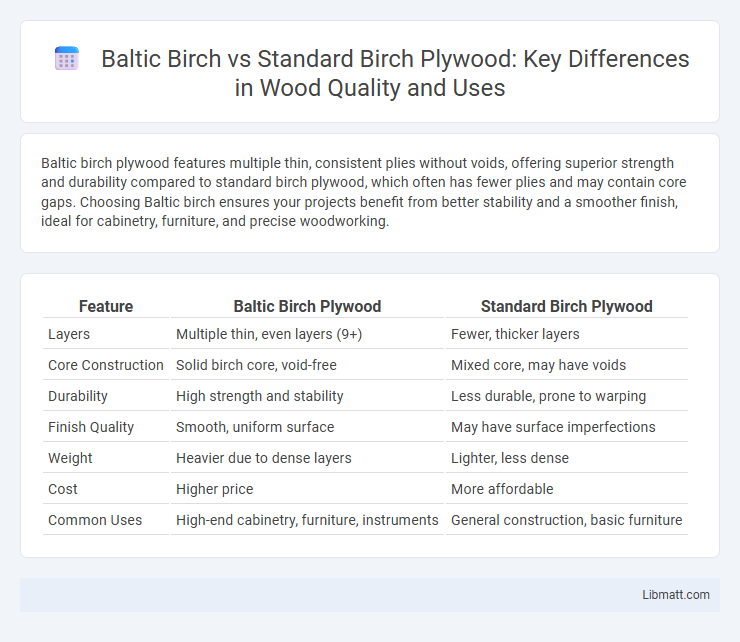 Baltic Birch vs Standard Birch Plywood: Key Differences in Wood Quality and Uses

Baltic birch plywood features multiple thin, consistent plies without voids, offering superior strength and durability compared to standard birch plywood, which often has fewer plies and may contain core gaps. Choosing Baltic birch ensures your projects benefit from better stability and a smoother finish, ideal for cabinetry, furniture, and precise woodworking.

| Feature | Baltic Birch Plywood | Standard Birch Plywood |
|---|---|---|
| Layers | Multiple thin, even layers (9+) | Fewer, thicker layers |
| Core Construction | Solid birch core, void-free | Mixed core, may have voids |
| Durability | High strength and stability | Less durable, prone to warping |
| Finish Quality | Smooth, uniform surface | May have surface imperfections |
| Weight | Heavier due to dense layers | Lighter, less dense |
| Cost | Higher price | More affordable |
| Common Uses | High-end cabinetry, furniture, instruments | General construction, basic furniture |

Libmatt.com